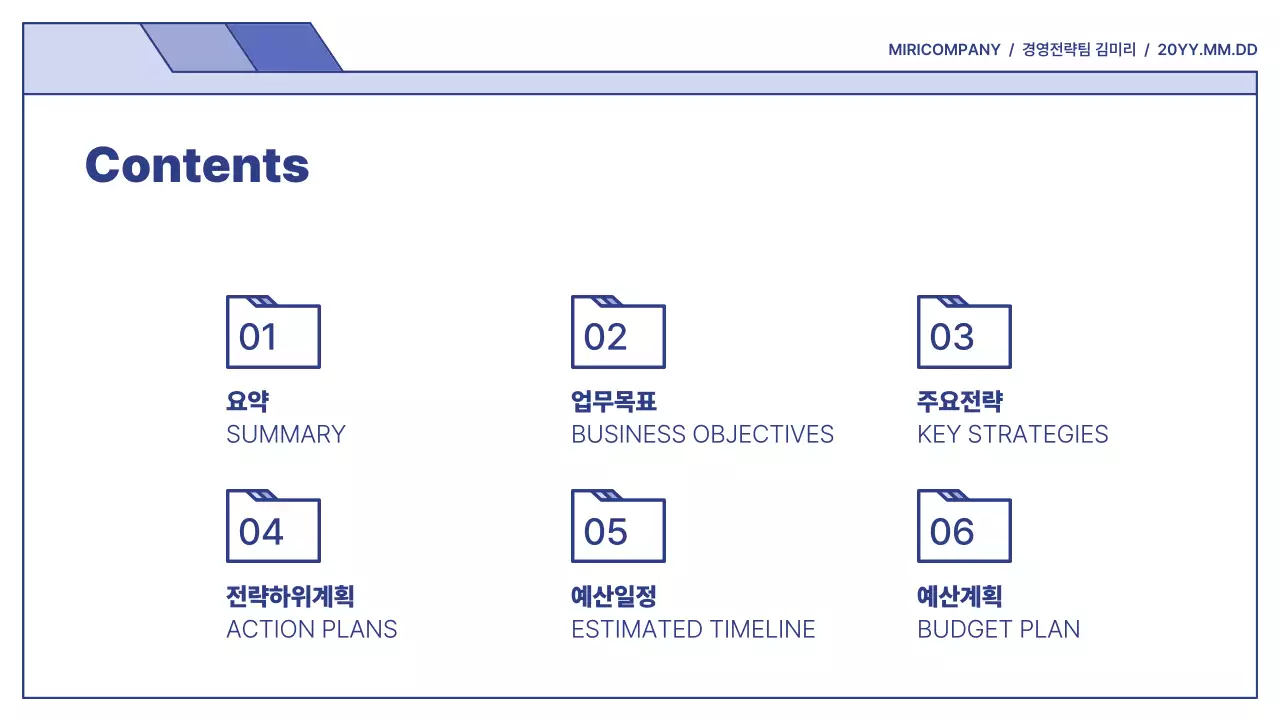 MIRICOMPANY / 경영전략팀 김미리 / 20YY.MM.DD

Contents

01
요약
SUMMARY

02
업무목표
BUSINESS OBJECTIVES

03
주요전략
KEY STRATEGIES

04
전략하위계획
ACTION PLANS

05
예산일정
ESTIMATED TIMELINE

06
예산계획
BUDGET PLAN